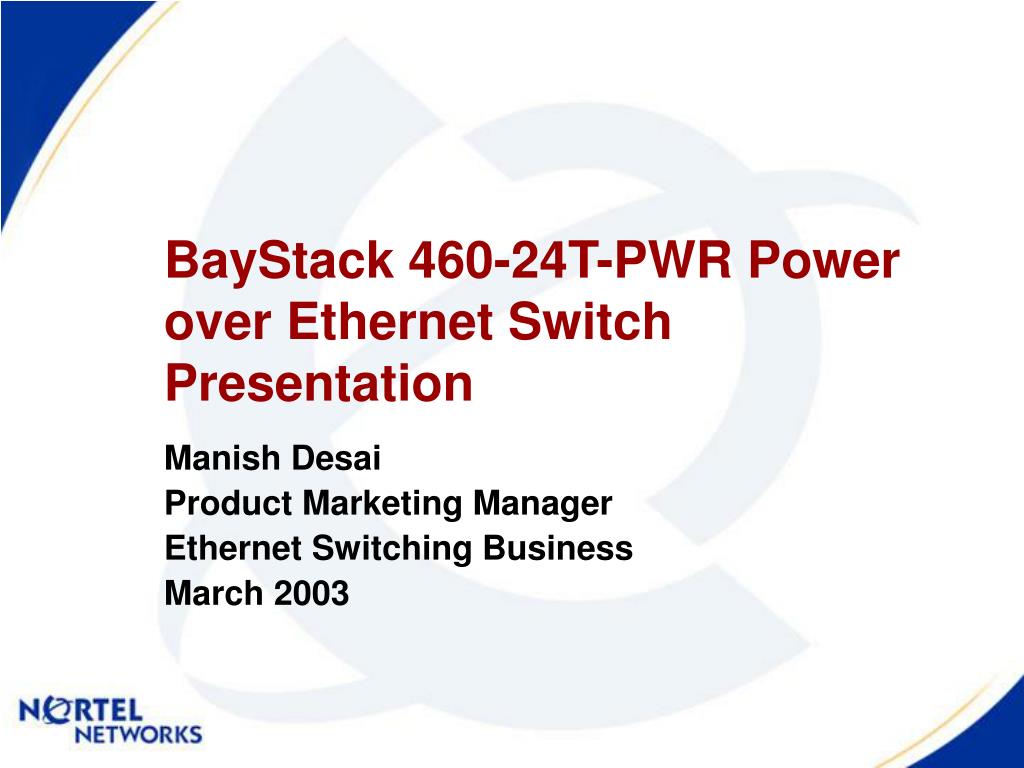 BayStack 460-24T-PWR Power over Ethernet Switch Presentation

Manish Desai
Product Marketing Manager
Ethernet Switching Business
March 2003

NORTEL
NETWORKS